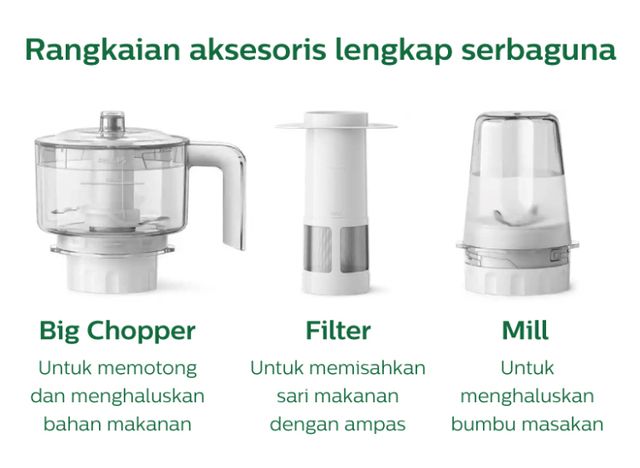 Rangkaian aksesoris lengkap serbaguna

Big Chopper
Untuk memotong dan menghaluskan bahan makanan

Filter
Untuk memisahkan sari makanan dengan ampas

Mill
Untuk menghaluskan bumbu masakan